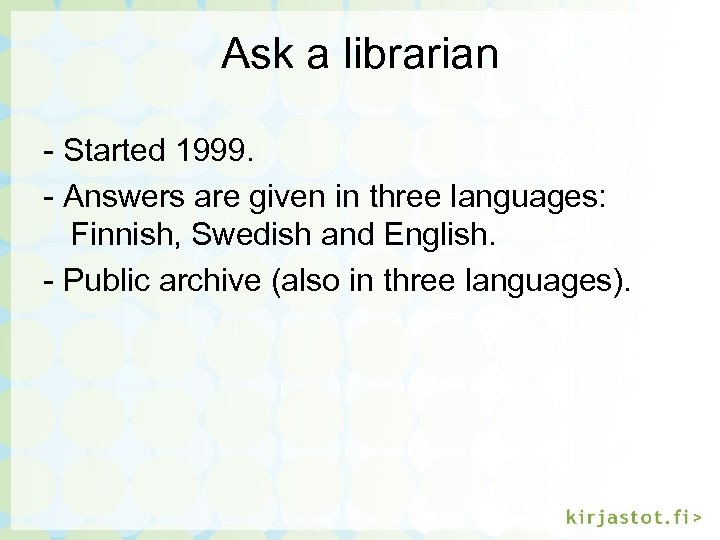 Ask a librarian

- Started 1999.
- Answers are given in three languages: Finnish, Swedish and English.
- Public archive (also in three languages).

kirjastot.fi>